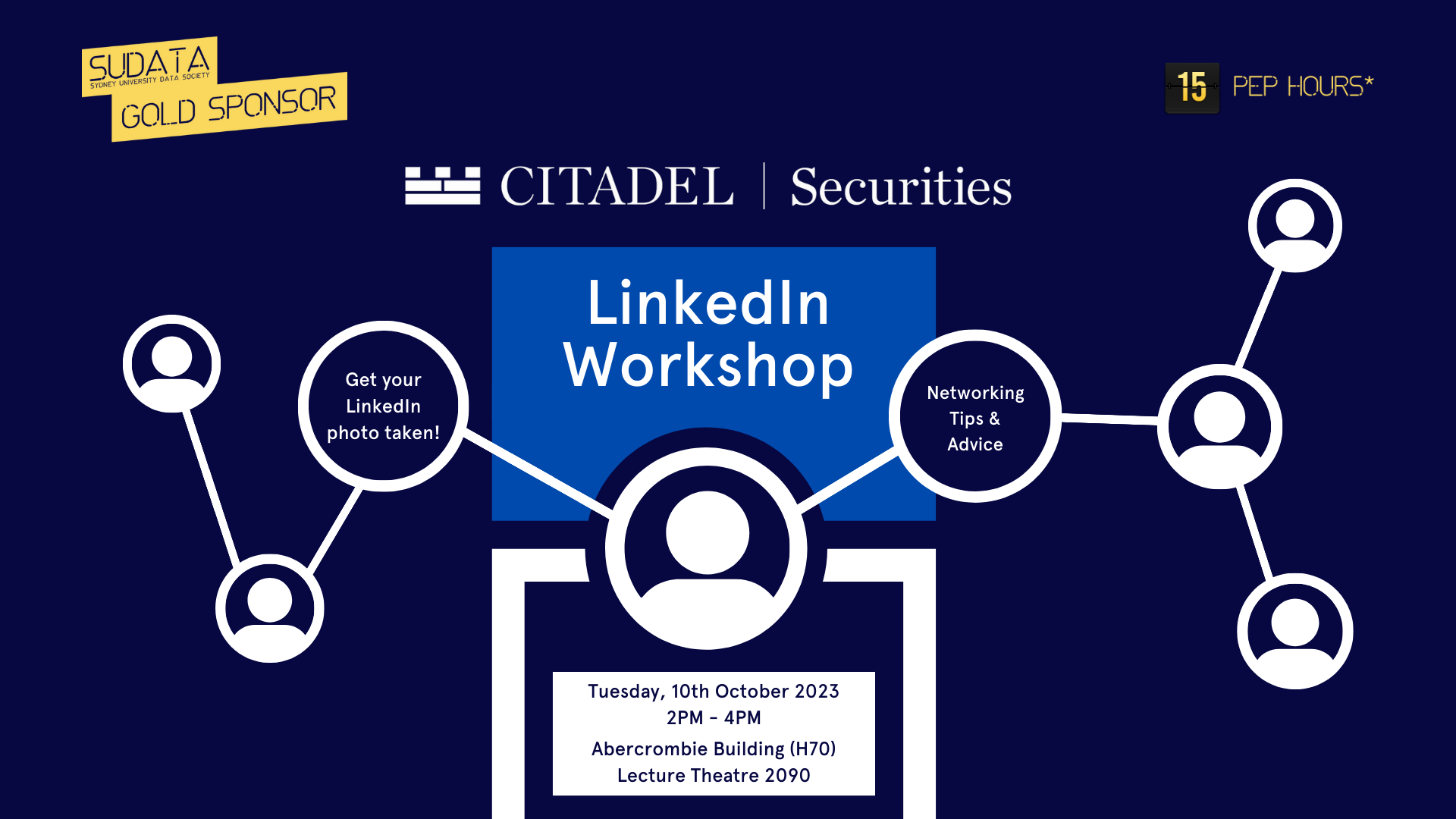 SUDATA
SYDNEY UNIVERSITY DATA SOCIETY
GOLD SPONSOR

15 PEP HOURS*

CITADEL | Securities

LinkedIn Workshop

Get your LinkedIn photo taken!

Networking Tips & Advice

Tuesday, 10th October 2023
2PM - 4PM
Abercrombie Building (H70)
Lecture Theatre 2090